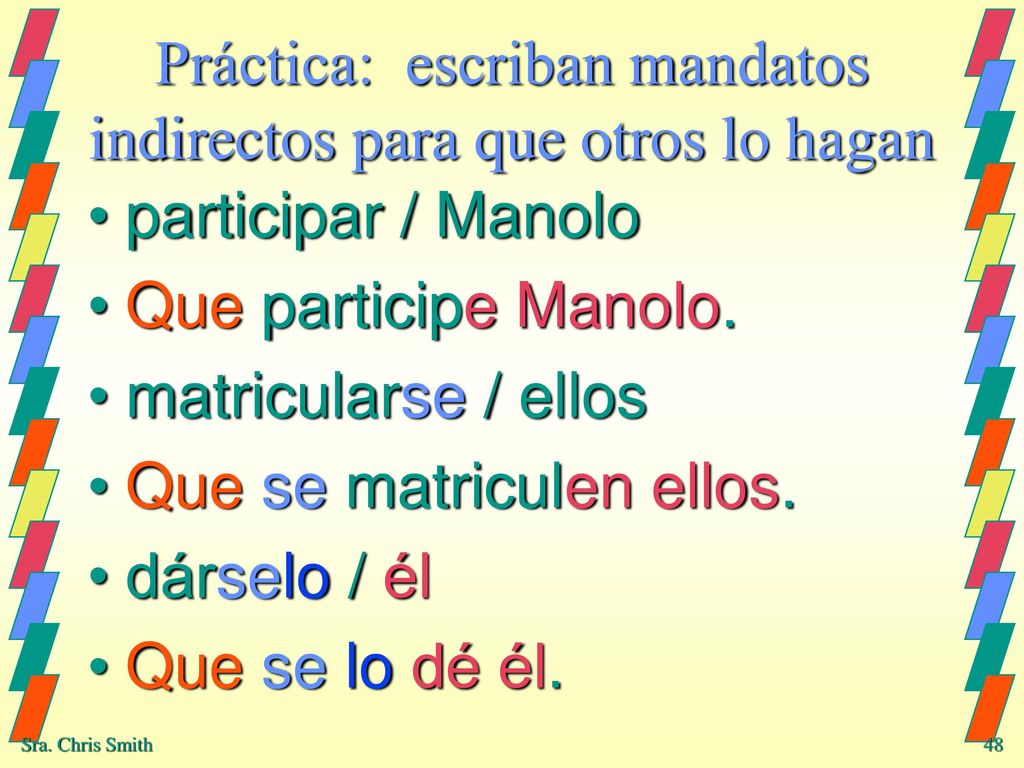 Práctica: escriban mandatos indirectos para que otros lo hagan

• participar / Manolo
• Que participe Manolo.
• matricularse / ellos
• Que se matriculen ellos.
• dárselo / él
• Que se lo dé él.

Sra. Chris Smith

48